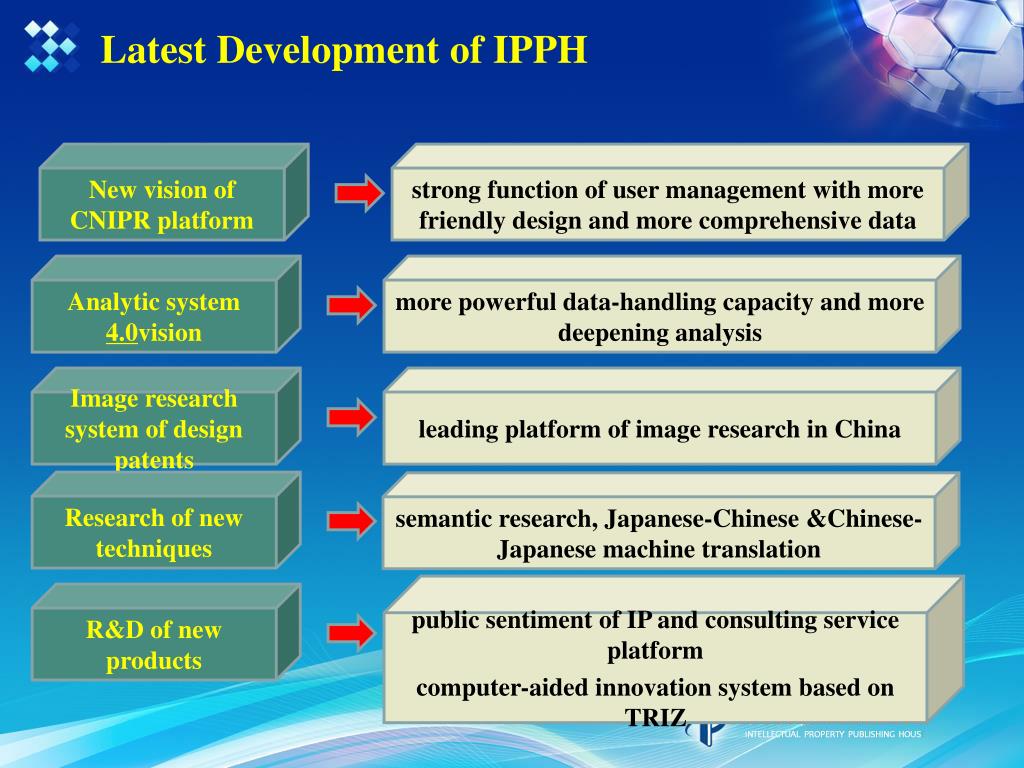 Latest Development of IPPH

New vision of CNIPR platform

strong function of user management with more friendly design and more comprehensive data

Analytic system 4.0vision

more powerful data-handling capacity and more deepening analysis

Image research system of design patents

leading platform of image research in China

Research of new techniques

semantic research, Japanese-Chinese &Chinese-Japanese machine translation

R&D of new products

public sentiment of IP and consulting service platform

computer-aided innovation system based on TRIZ

INTELLECTUAL PROPERTY PUBLISHING HOUS